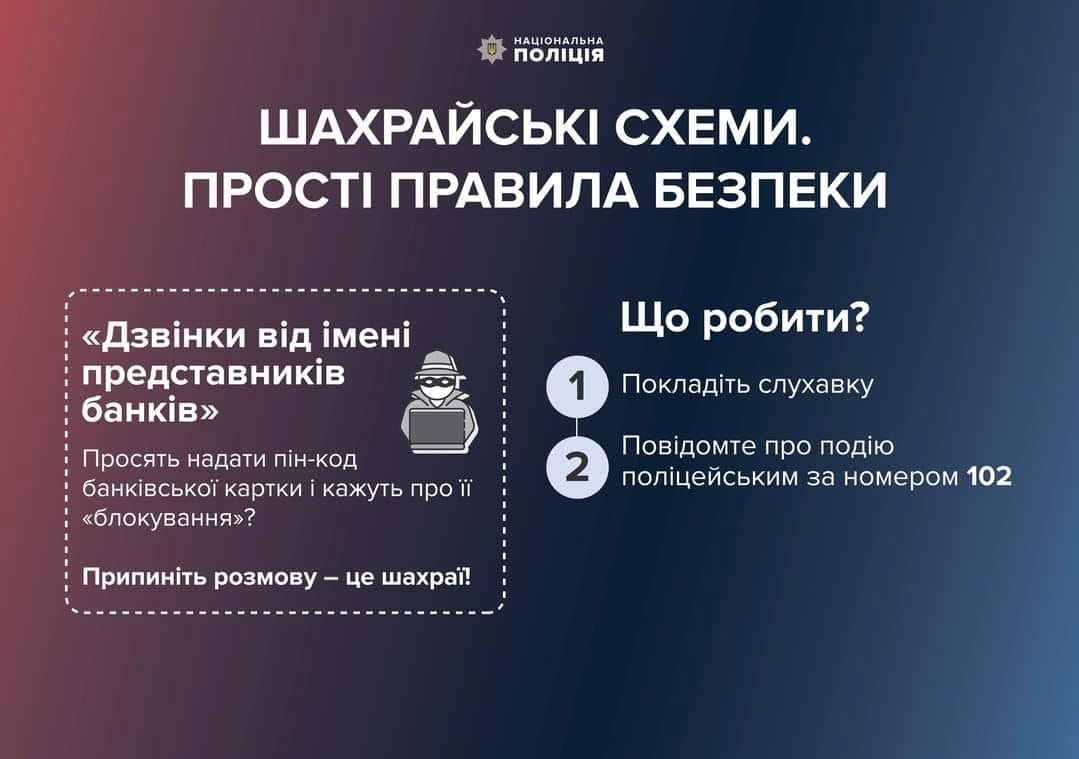 НАЦІОНАЛЬНА ПОЛІЦІЯ

ШАХРАЙСЬКІ СХЕМИ. ПРОСТІ ПРАВИЛА БЕЗПЕКИ

«Дзвінки від імені представників банків»

Просять надати пін-код банківської картки і кажуть про її «блокування»?

Припиніть розмову – це шахраї!

Що робити?

1 Покладіть слухавку

2 Повідомте про подію поліцейським за номером 102